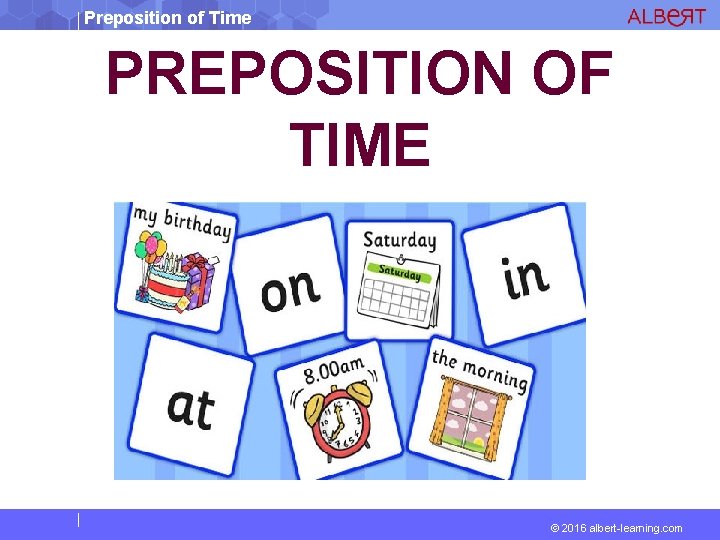 Preposition of Time

ALBERT

PREPOSITION OF TIME

my birthday

on

Saturday

Saturday

in

at

8.00am

the morning

© 2016 albert-learning.com